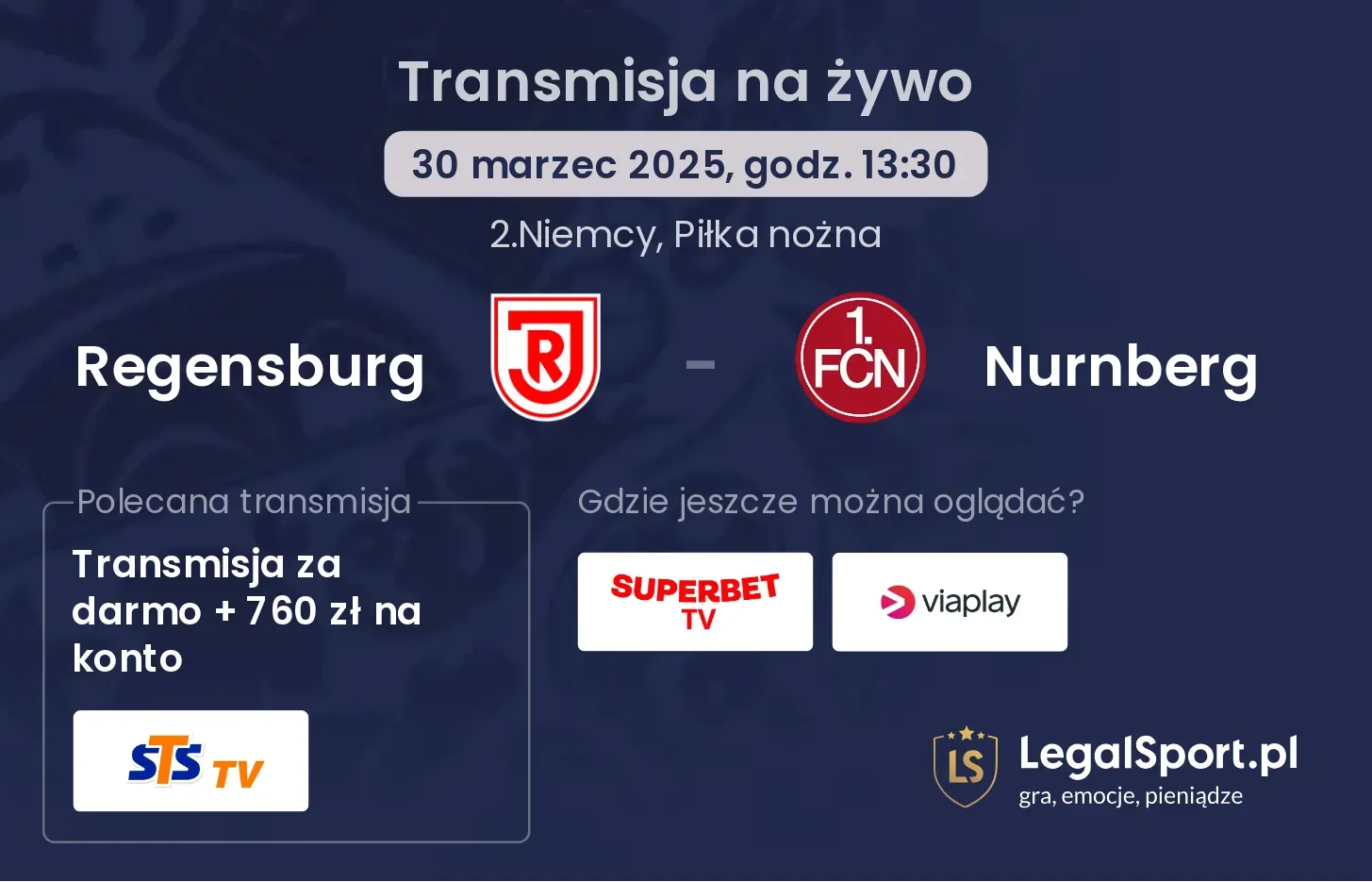 Transmisja na żywo

30 marzec 2025, godz. 13:30

2.Niemcy, Piłka nożna

Regensburg

R

-

1. FCN

Nurnberg

Polecana transmisja

Transmisja za darmo + 760 zł na konto

STS TV

Gdzie jeszcze można oglądać?

SUPERBET TV

viaplay

LS

LegalSport.pl

gra, emocje, pieniądze